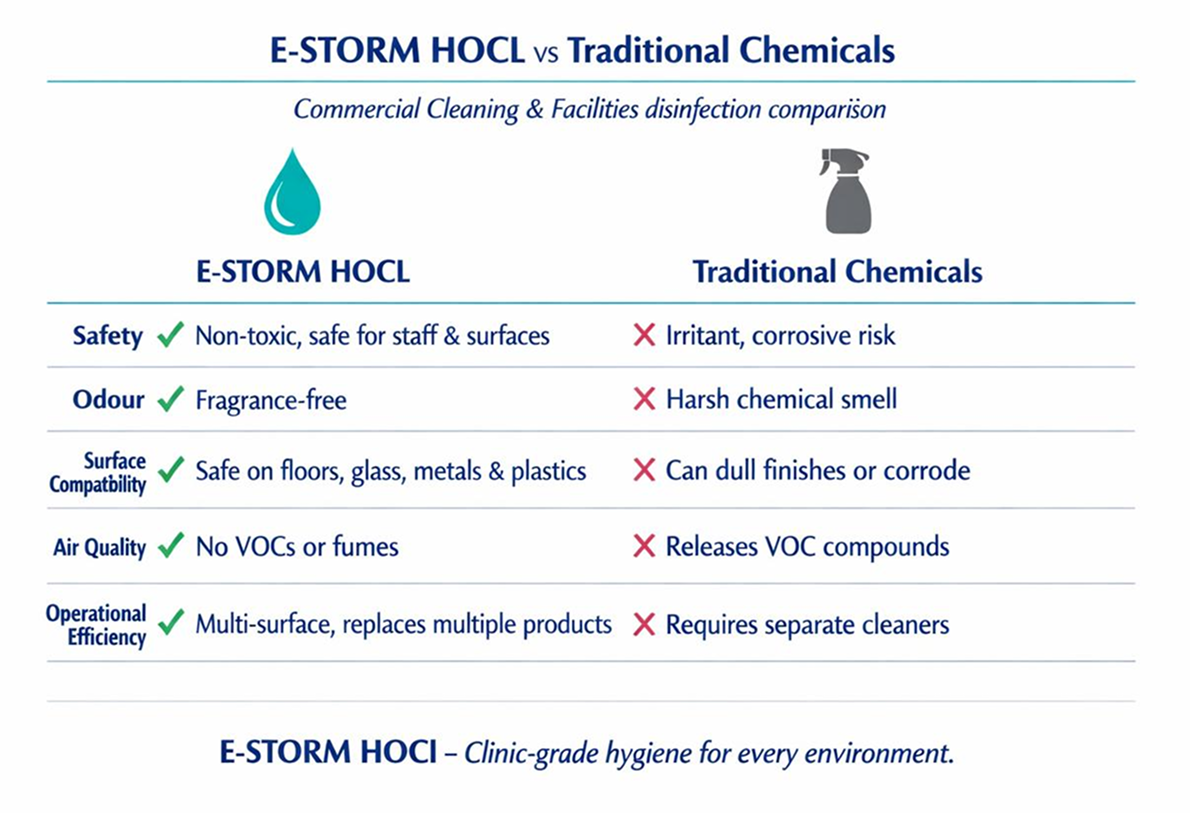 E-STORM HOCL vs Traditional Chemicals

Commercial Cleaning & Facilities disinfection comparison

| | E-STORM HOCL | Traditional Chemicals |
|---|---|---|
| Safety | ✓ Non-toxic, safe for staff & surfaces | ✗ Irritant, corrosive risk |
| Odour | ✓ Fragrance-free | ✗ Harsh chemical smell |
| Surface Compatbility | ✓ Safe on floors, glass, metals & plastics | ✗ Can dull finishes or corrode |
| Air Quality | ✓ No VOCs or fumes | ✗ Releases VOC compounds |
| Operational Efficiency | ✓ Multi-surface, replaces multiple products | ✗ Requires separate cleaners |

E-STORM HOCl – Clinic-grade hygiene for every environment.